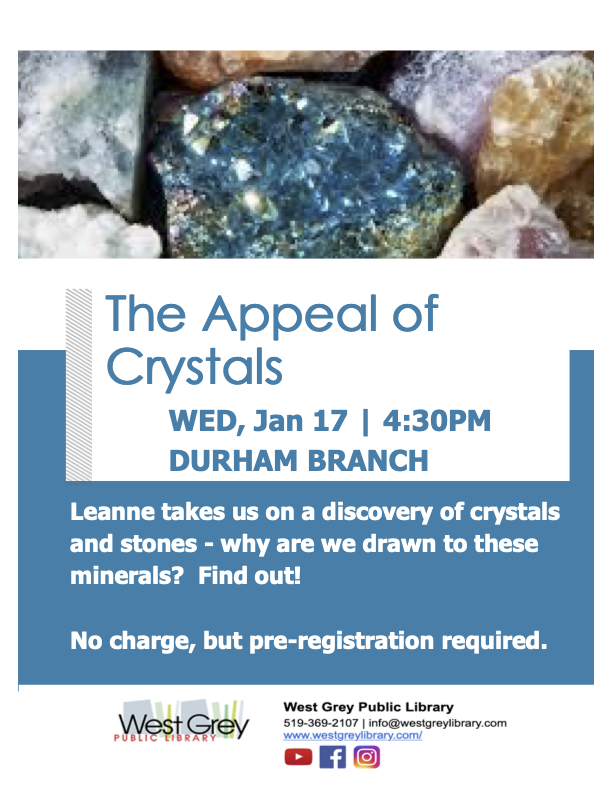 The Appeal of Crystals

WED, Jan 17 | 4:30PM
DURHAM BRANCH

Leanne takes us on a discovery of crystals and stones - why are we drawn to these minerals? Find out!

No charge, but pre-registration required.

West Grey
PUBLIC LIBRARY

West Grey Public Library
519-369-2107 | info@westgreylibrary.com
www.westgreylibrary.com/